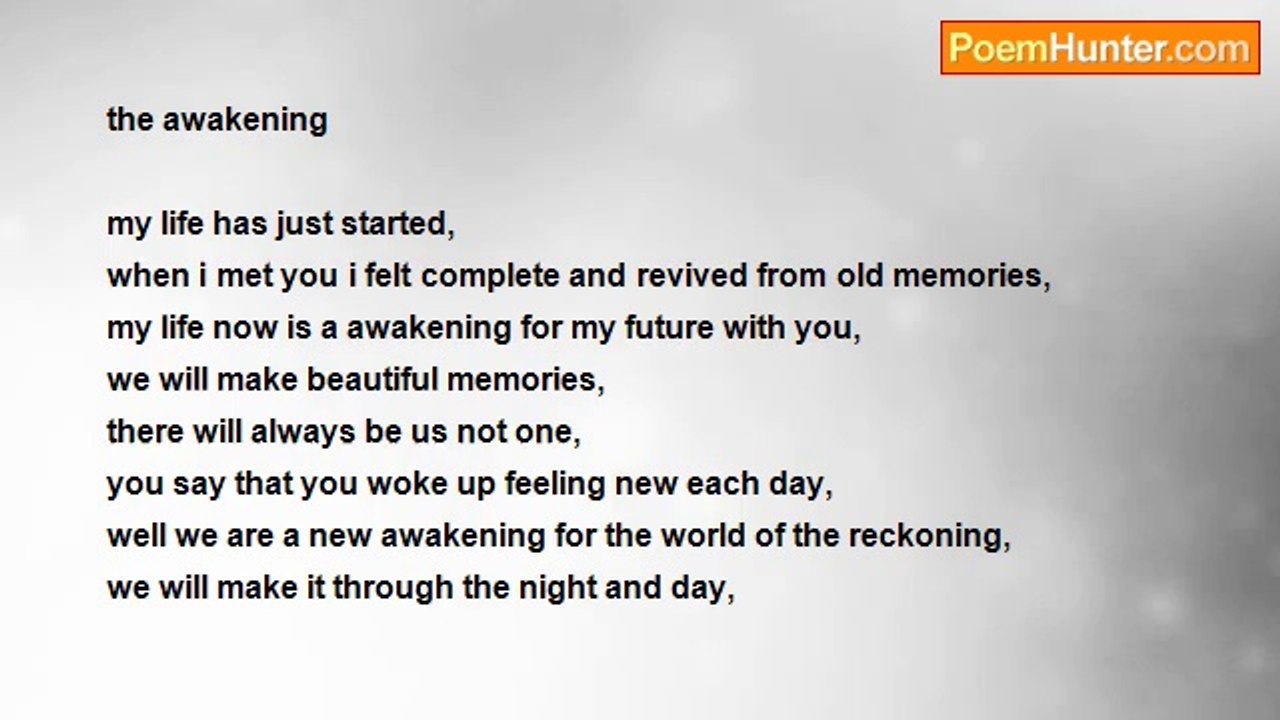 PoemHunter.com

the awakening

my life has just started,
when i met you i felt complete and revived from old memories,
my life now is a awakening for my future with you,
we will make beautiful memories,
there will always be us not one,
you say that you woke up feeling new each day,
well we are a new awakening for the world of the reckoning,
we will make it through the night and day,